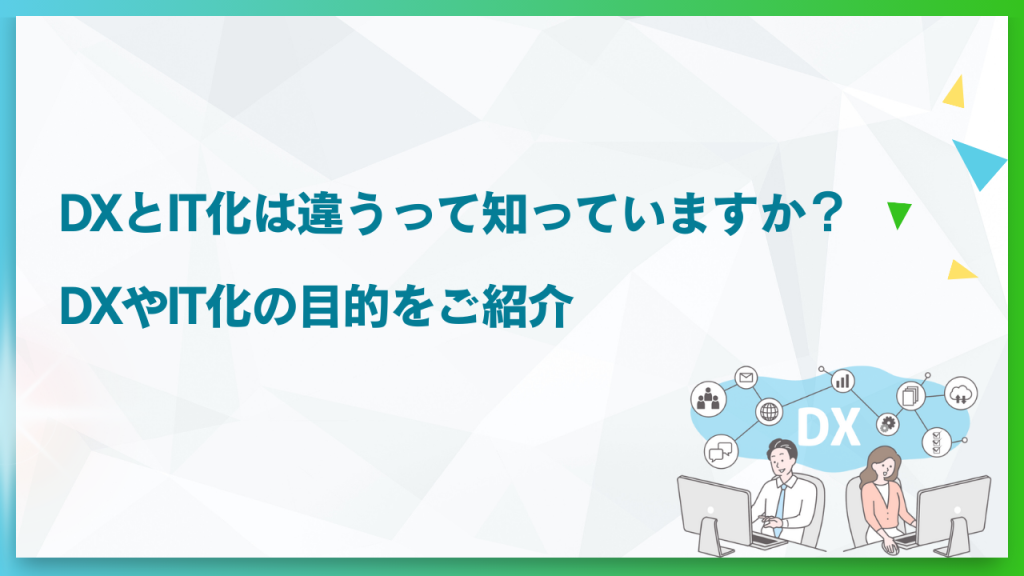 DXとIT化は違うって知っていますか？

DXやIT化の目的をご紹介

DX